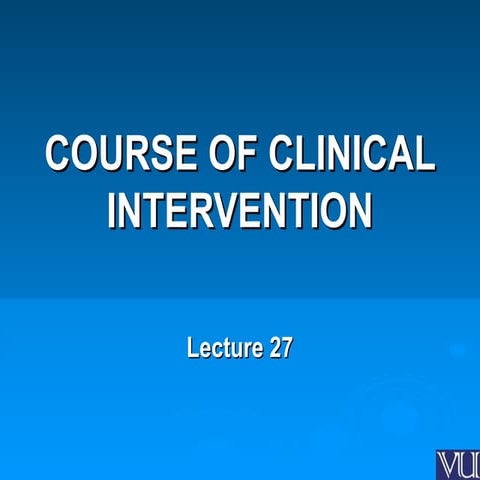 COURSE OF CLINICAL INTERVENTION

Lecture 27

VU